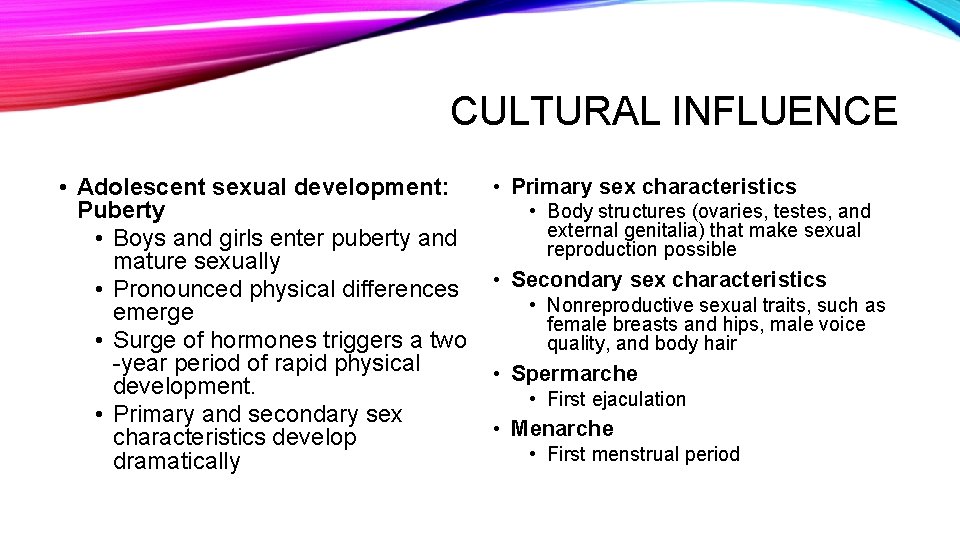 CULTURAL INFLUENCE

• Adolescent sexual development: Puberty
  • Boys and girls enter puberty and mature sexually
  • Pronounced physical differences emerge
  • Surge of hormones triggers a two -year period of rapid physical development.
  • Primary and secondary sex characteristics develop dramatically

• Primary sex characteristics
  • Body structures (ovaries, testes, and external genitalia) that make sexual reproduction possible
• Secondary sex characteristics
  • Nonreproductive sexual traits, such as female breasts and hips, male voice quality, and body hair
• Spermarche
  • First ejaculation
• Menarche
  • First menstrual period